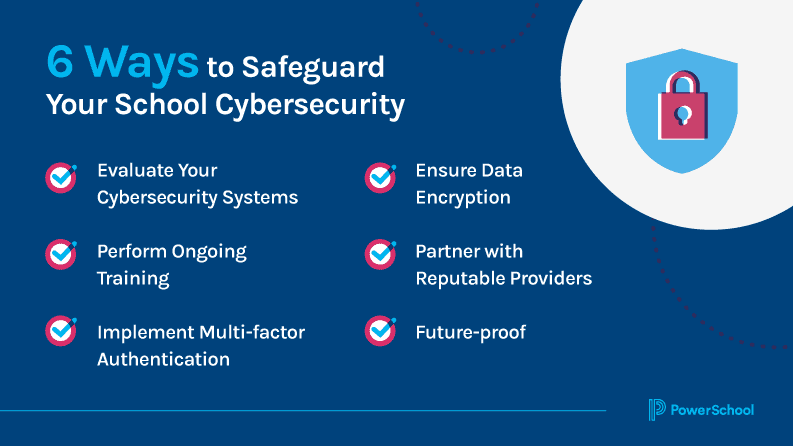 6 Ways to Safeguard Your School Cybersecurity

Evaluate Your Cybersecurity Systems

Perform Ongoing Training

Implement Multi-factor Authentication

Ensure Data Encryption

Partner with Reputable Providers

Future-proof

PowerSchool